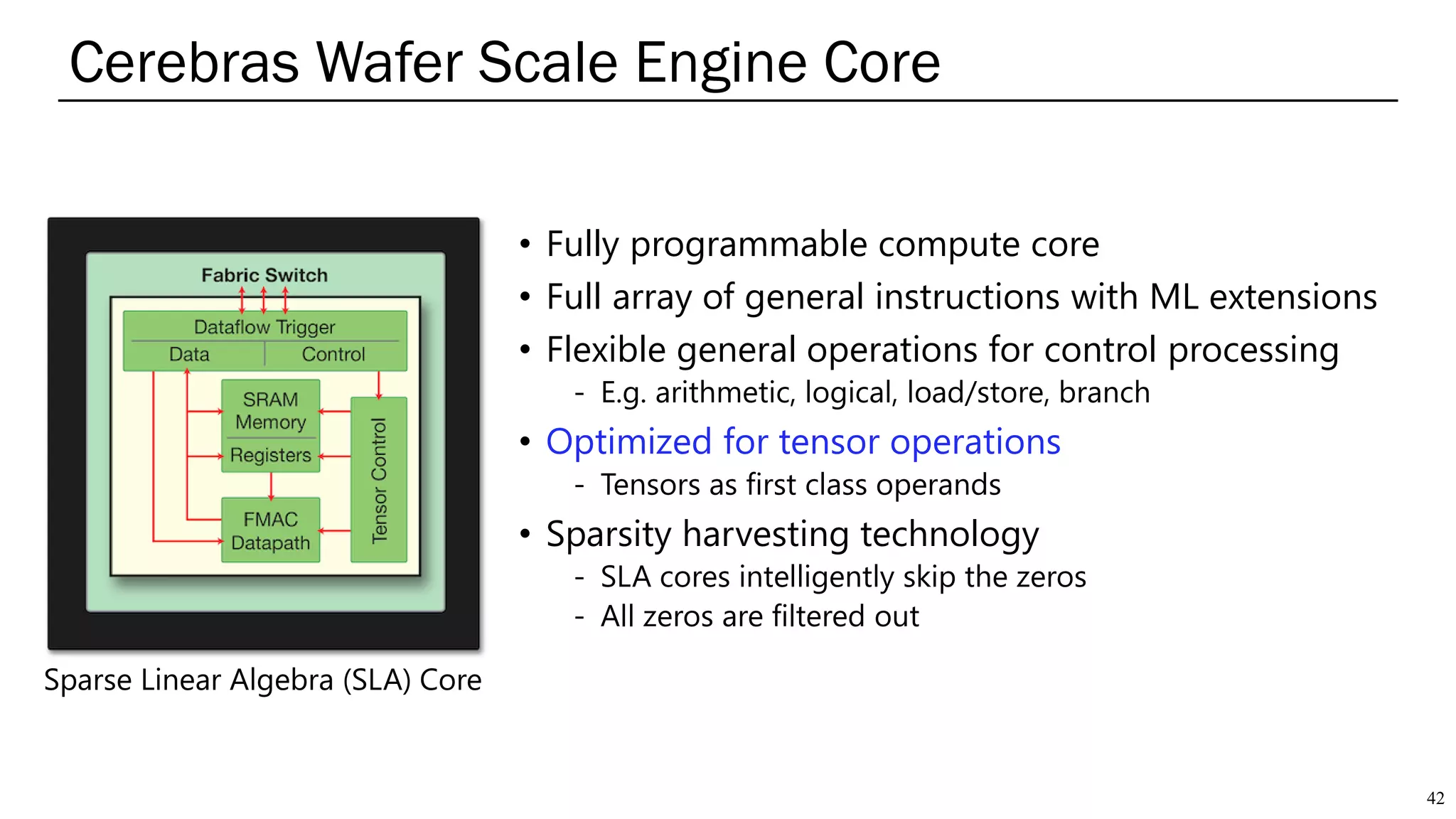 Cerebras Wafer Scale Engine Core

Fabric Switch

Dataflow Trigger

Data

Control

SRAM Memory

Registers

FMAC Datapath

Tensor Control

Sparse Linear Algebra (SLA) Core

• Fully programmable compute core
• Full array of general instructions with ML extensions
• Flexible general operations for control processing
  - E.g. arithmetic, logical, load/store, branch
• Optimized for tensor operations
  - Tensors as first class operands
• Sparsity harvesting technology
  - SLA cores intelligently skip the zeros
  - All zeros are filtered out

42